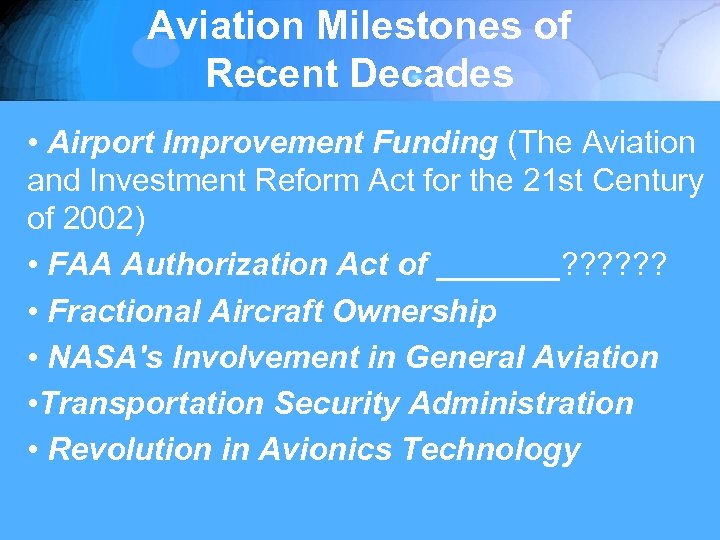 Aviation Milestones of Recent Decades

• Airport Improvement Funding (The Aviation and Investment Reform Act for the 21st Century of 2002)

• FAA Authorization Act of _______??????

• Fractional Aircraft Ownership

• NASA's Involvement in General Aviation

•Transportation Security Administration

• Revolution in Avionics Technology